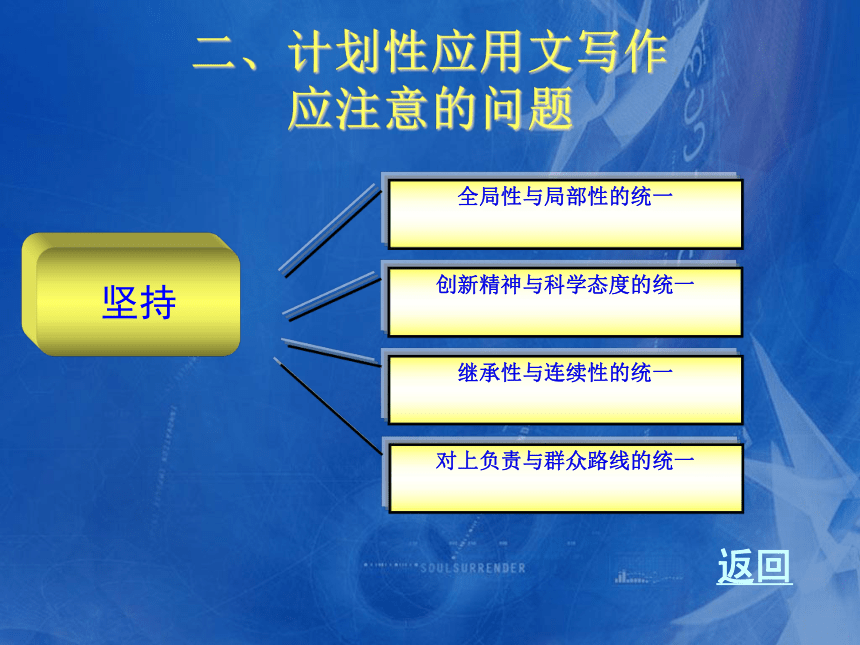 二、计划性应用文写作应注意的问题

坚持

全局性与局部性的统一

创新精神与科学态度的统一

继承性与连续性的统一

对上负责与群众路线的统一

SOULSURRENDER

返回